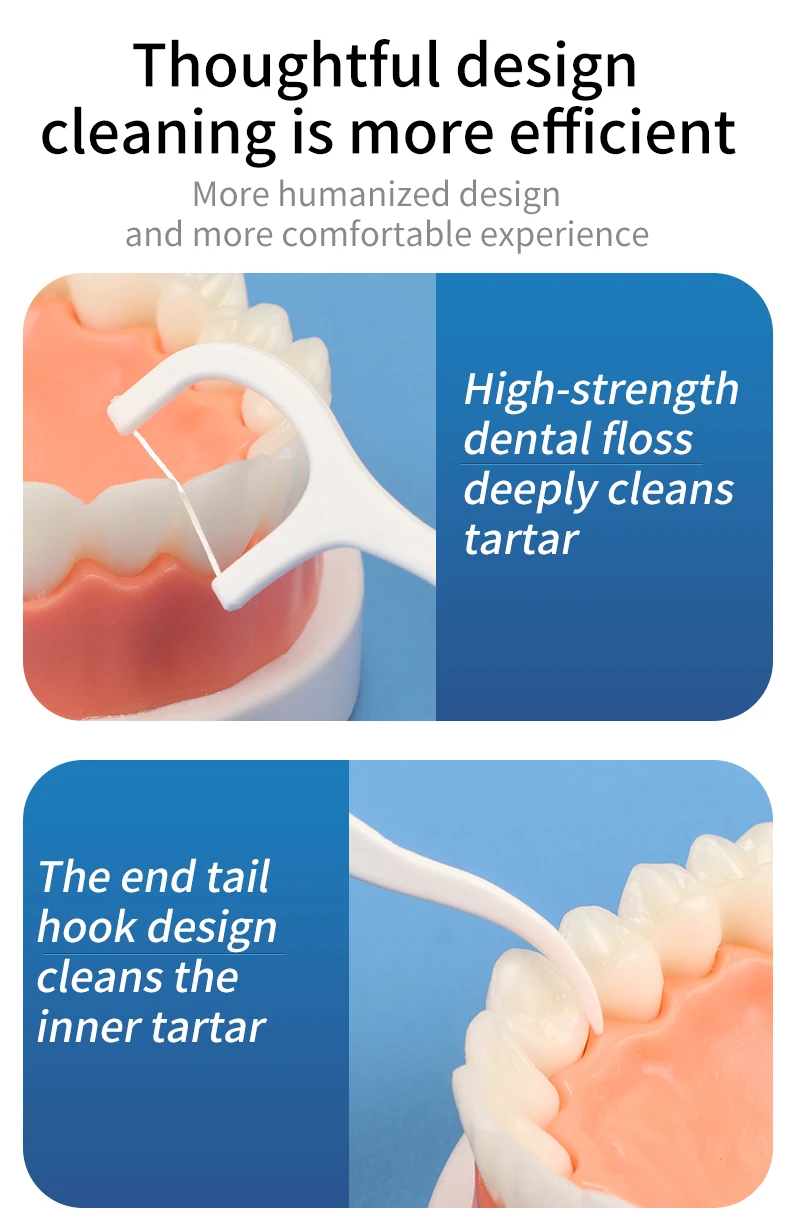 Thoughtful design cleaning is more efficient

More humanized design and more comfortable experience

High-strength dental floss deeply cleans tartar

The end tail hook design cleans the inner tartar